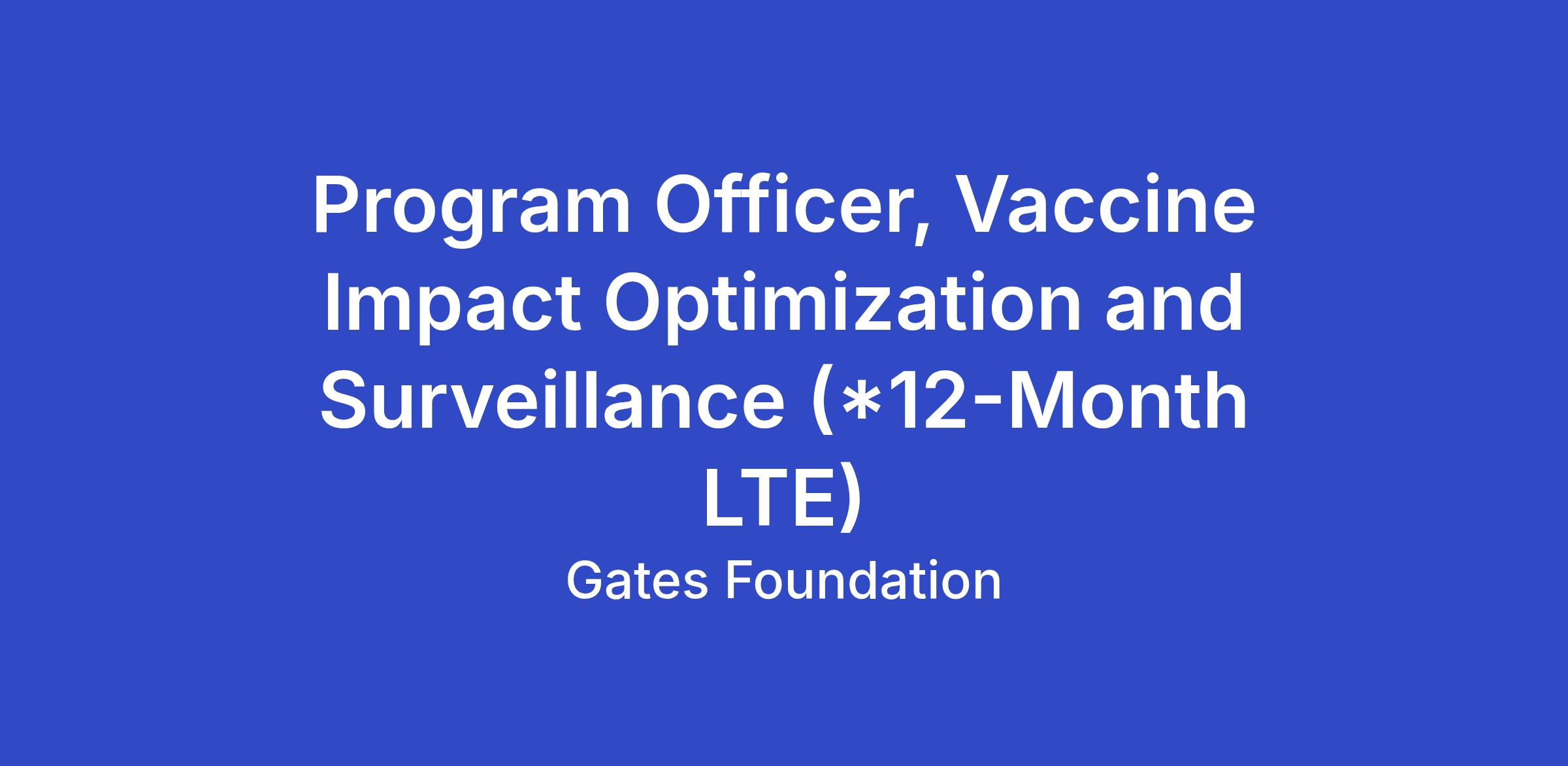 Program Officer, Vaccine Impact Optimization and Surveillance (*12-Month LTE)

Gates Foundation